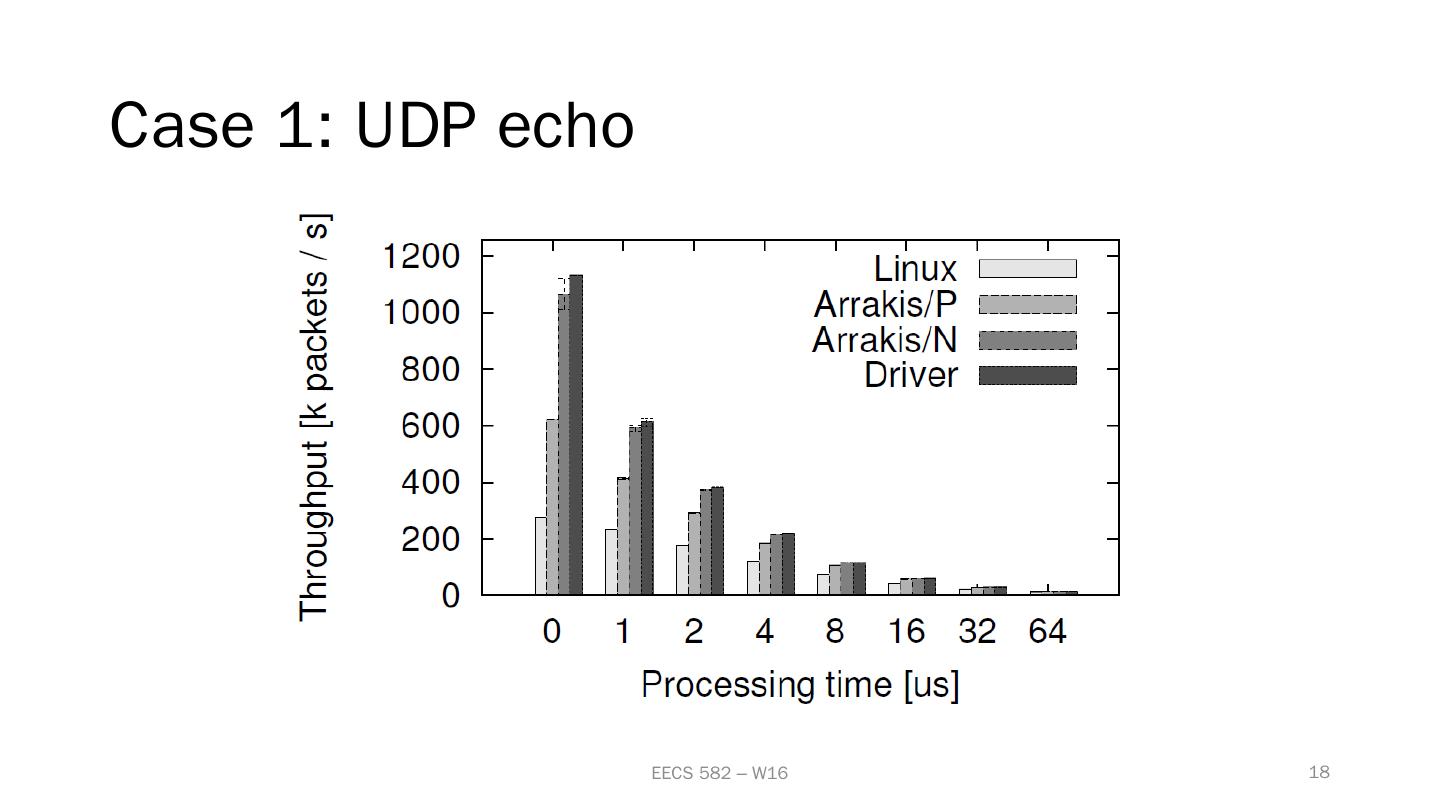 Case 1: UDP echo

Throughput [k packets / s]

1200
1000
800
600
400
200
0

Linux
Arrakis/P
Arrakis/N
Driver

0 1 2 4 8 16 32 64

Processing time [us]

EECS 582 – W16

18